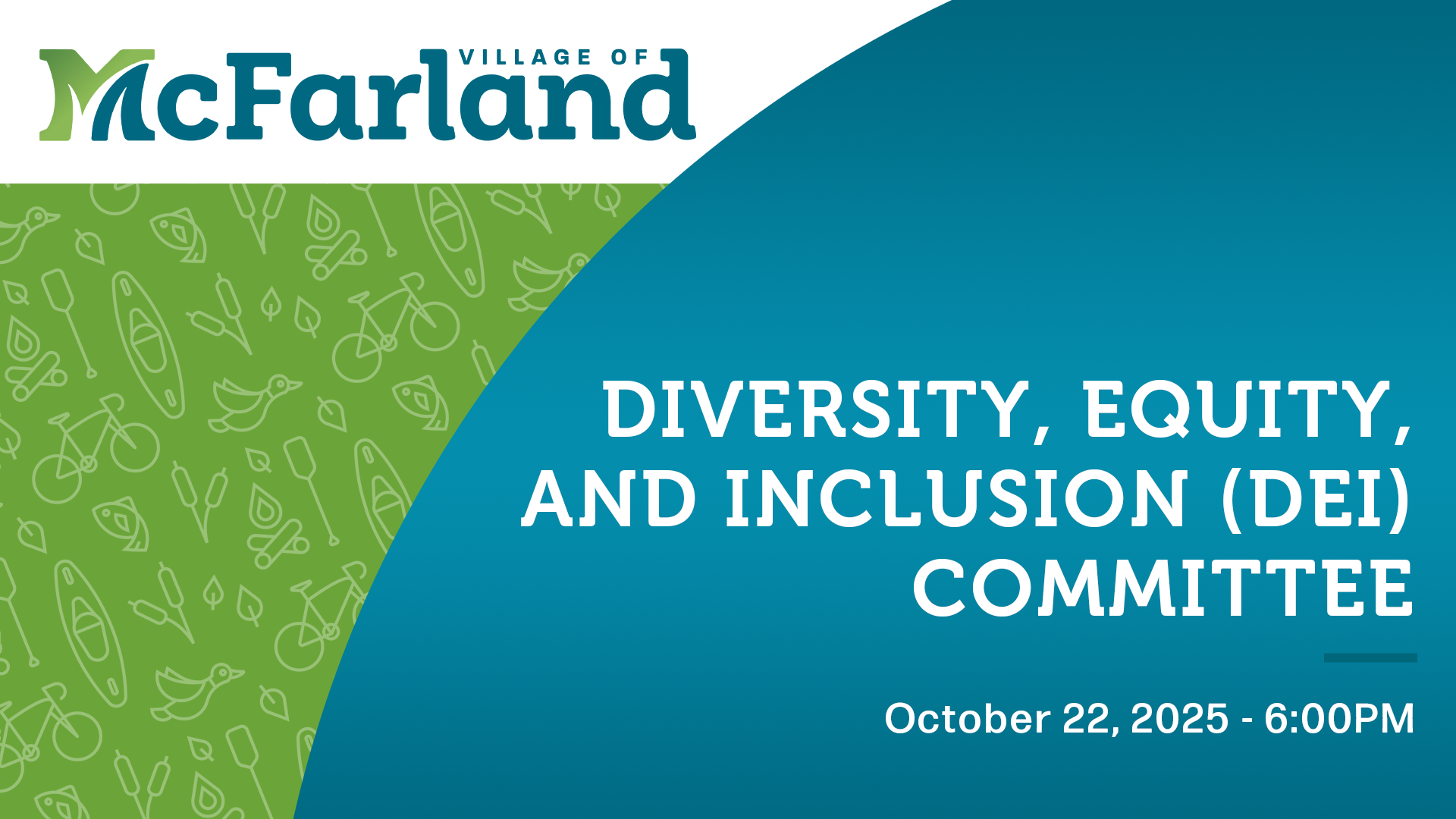 VILLAGE OF
McFarland

DIVERSITY, EQUITY, AND INCLUSION (DEI) COMMITTEE

October 22, 2025 - 6:00PM